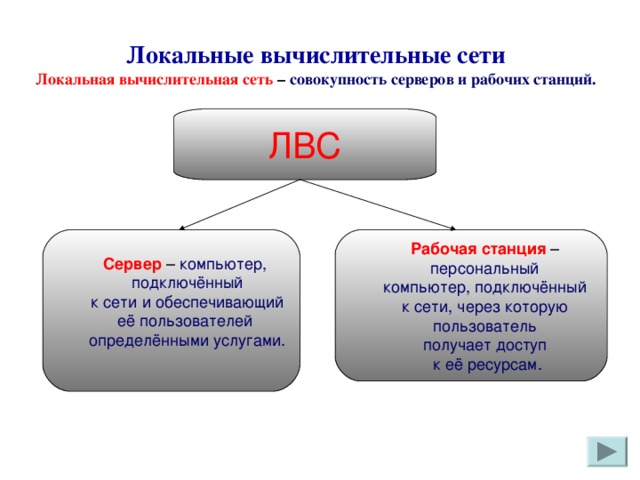 Локальные вычислительные сети

Локальная вычислительная сеть – совокупность серверов и рабочих станций.

ЛВС

Сервер – компьютер, подключённый к сети и обеспечивающий её пользователей определёнными услугами.

Рабочая станция – персональный компьютер, подключённый к сети, через которую пользователь получает доступ к её ресурсам.